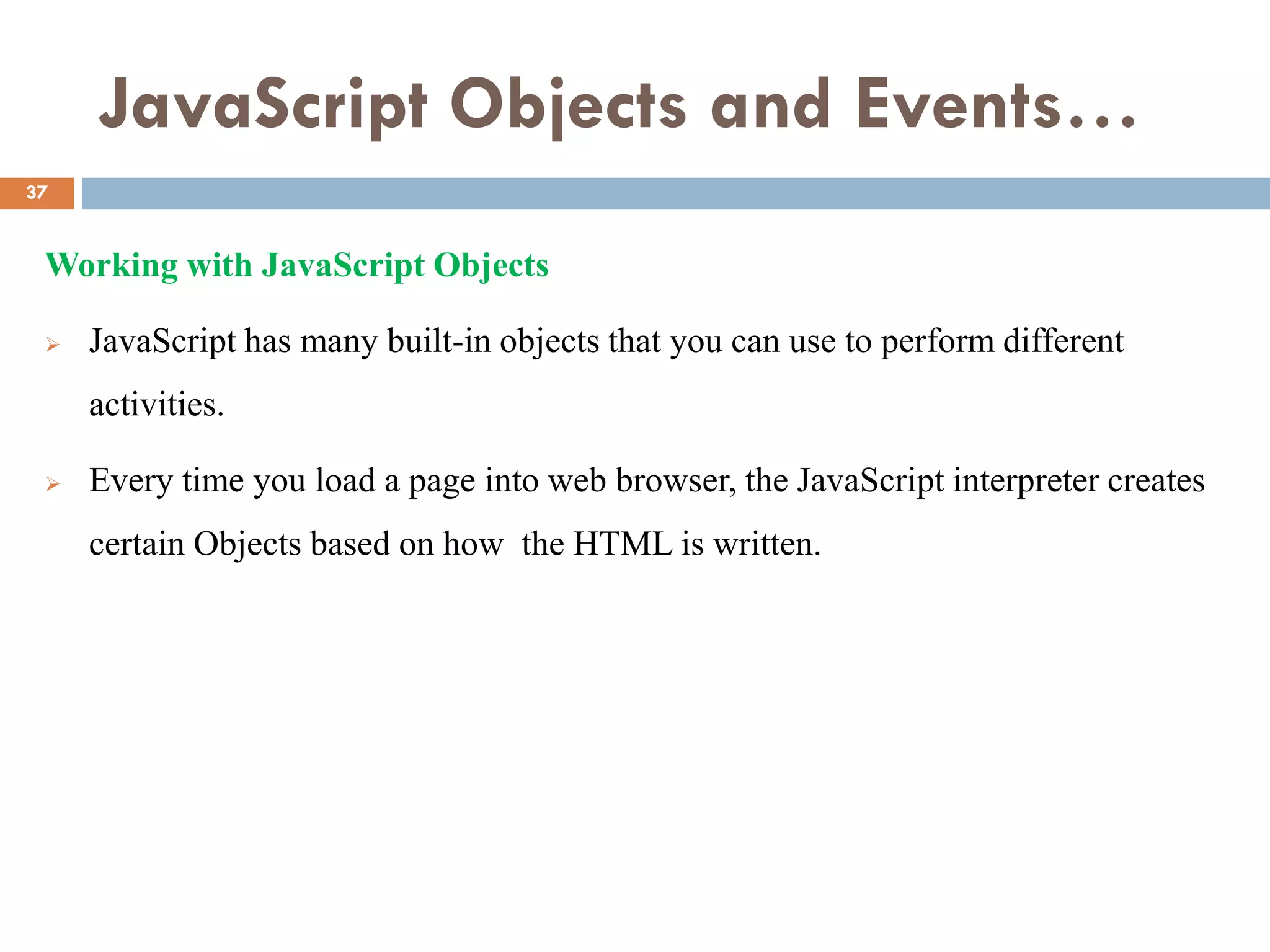 JavaScript Objects and Events…

37

Working with JavaScript Objects

➢ JavaScript has many built-in objects that you can use to perform different activities.

➢ Every time you load a page into web browser, the JavaScript interpreter creates certain Objects based on how the HTML is written.